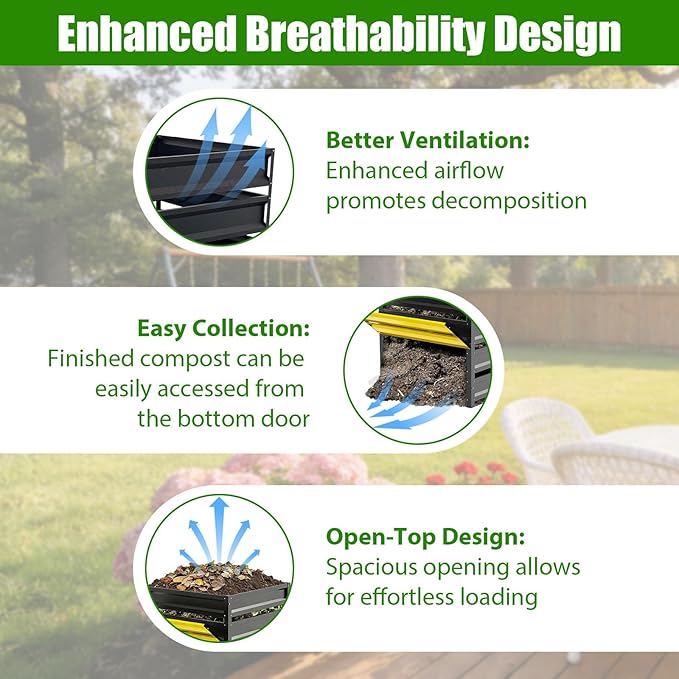 Enhanced Breathability Design

Better Ventilation:
Enhanced airflow promotes decomposition

Easy Collection:
Finished compost can be easily accessed from the bottom door

Open-Top Design:
Spacious opening allows for effortless loading